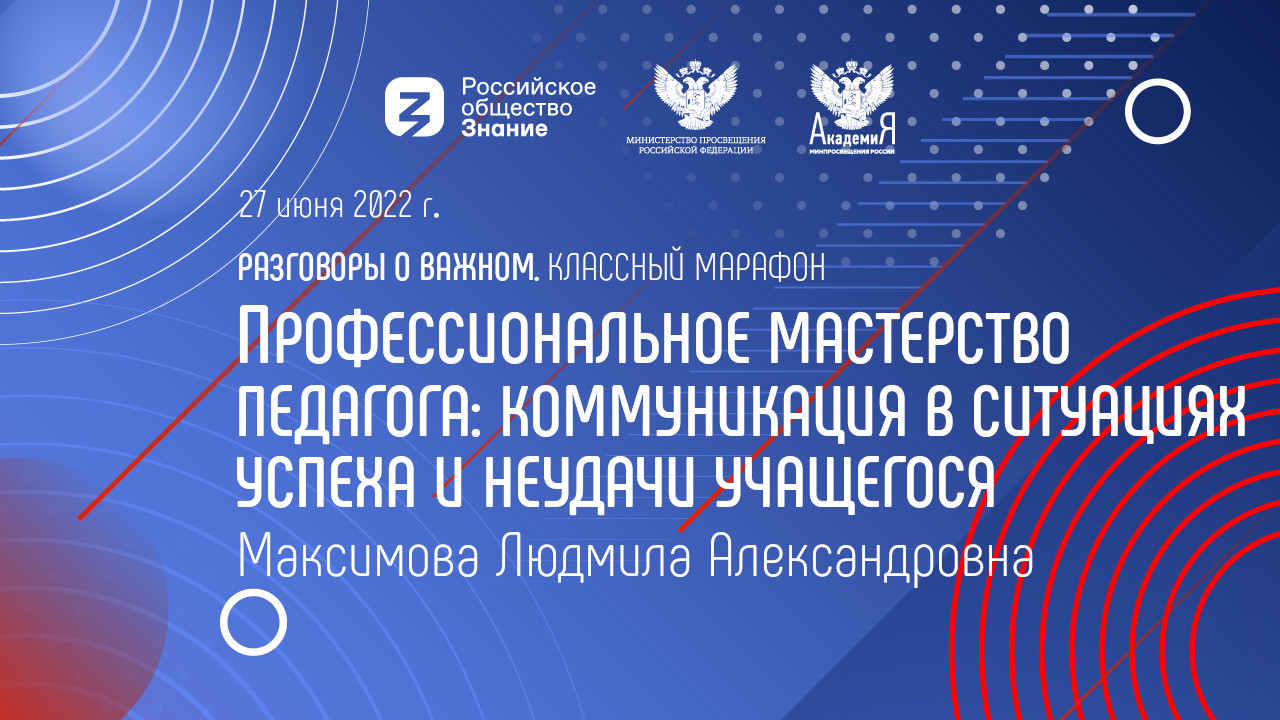 Российское общество Знание

МИНИСТЕРСТВО ПРОСВЕЩЕНИЯ РОССИЙСКОЙ ФЕДЕРАЦИИ

АкадемиЯ МИНПРОСВЕЩЕНИЯ РОССИИ

27 июня 2022 г.

РАЗГОВОРЫ О ВАЖНОМ. КЛАССНЫЙ МАРАФОН

ПРОФЕССИОНАЛЬНОЕ МАСТЕРСТВО ПЕДАГОГА: КОММУНИКАЦИЯ В СИТУАЦИЯХ УСПЕХА И НЕУДАЧИ УЧАЩЕГОСЯ

Максимова Людмила Александровна